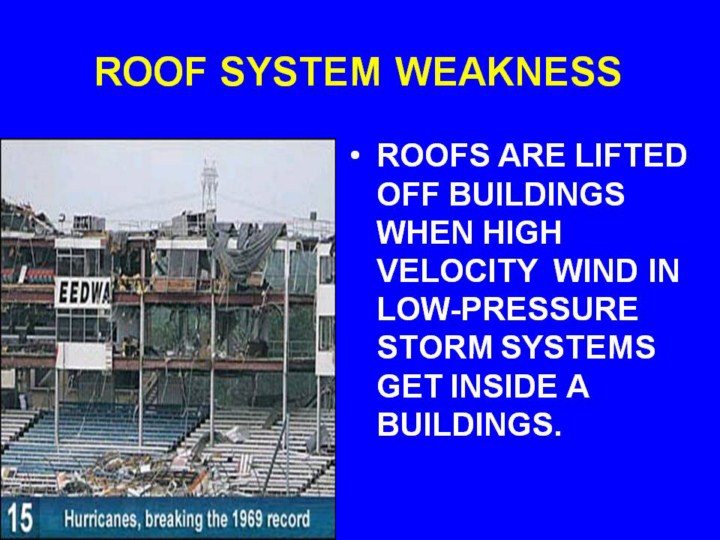 ROOF SYSTEM WEAKNESS

EEDWA

15 Hurricanes, breaking the 1969 record

• ROOFS ARE LIFTED OFF BUILDINGS WHEN HIGH VELOCITY WIND IN LOW-PRESSURE STORM SYSTEMS GET INSIDE A BUILDINGS.